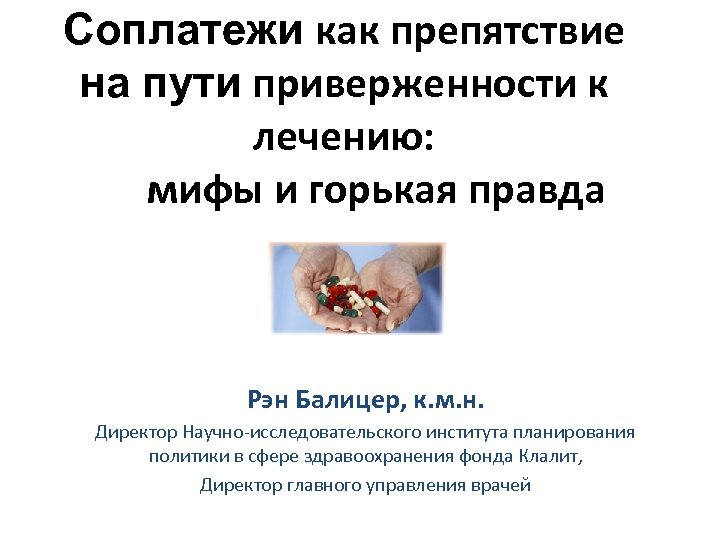 Соплатежи как препятствие на пути приверженности к лечению:
мифы и горькая правда

Рэн Балицер, к.м.н.

Директор Научно-исследовательского института планирования политики в сфере здравоохранения фонда Клалит,

Директор главного управления врачей